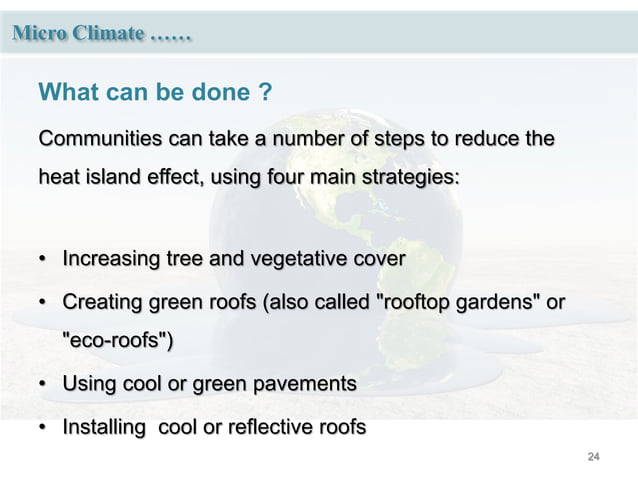 Micro Climate ……

What can be done ?

Communities can take a number of steps to reduce the heat island effect, using four main strategies:

• Increasing tree and vegetative cover
• Creating green roofs (also called "rooftop gardens" or "eco-roofs")
• Using cool or green pavements
• Installing cool or reflective roofs

24